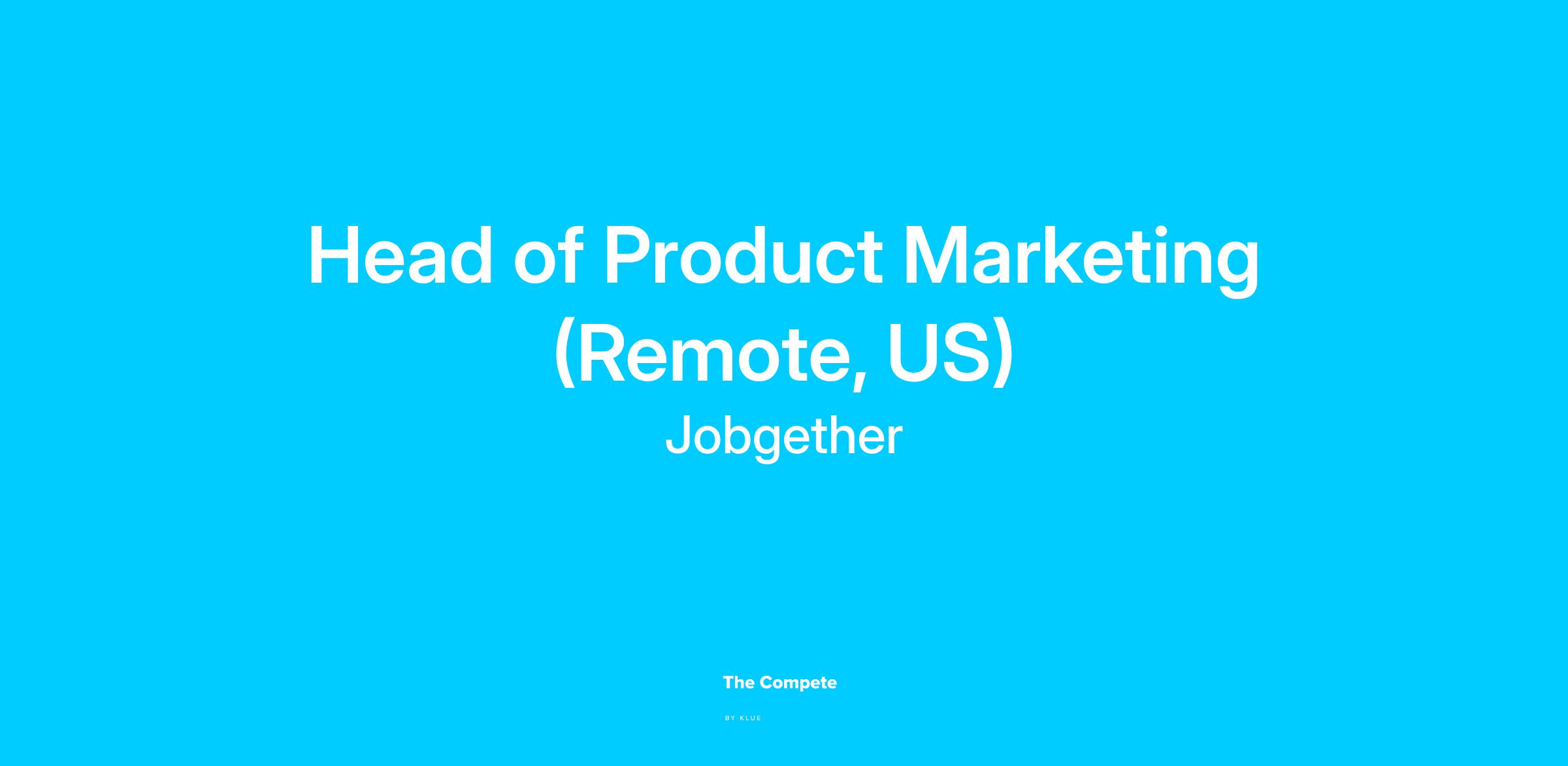 Head of Product Marketing (Remote, US)

Jobgether

The Compete

BY KLUE